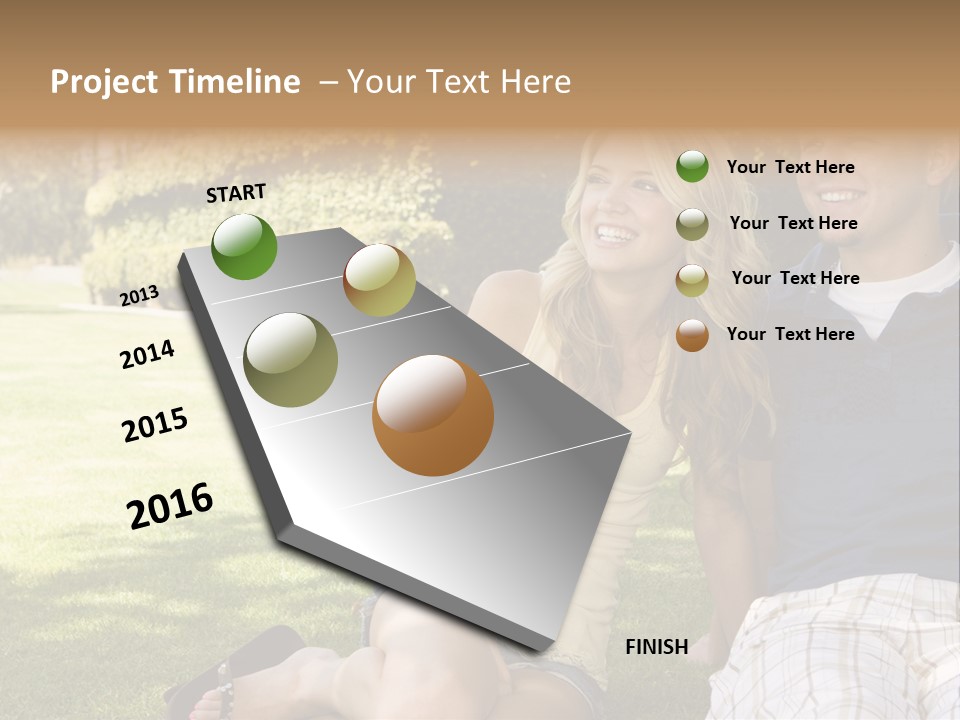 Project Timeline – Your Text Here

START

2013

2014

2015

2016

FINISH

Your Text Here

Your Text Here

Your Text Here

Your Text Here